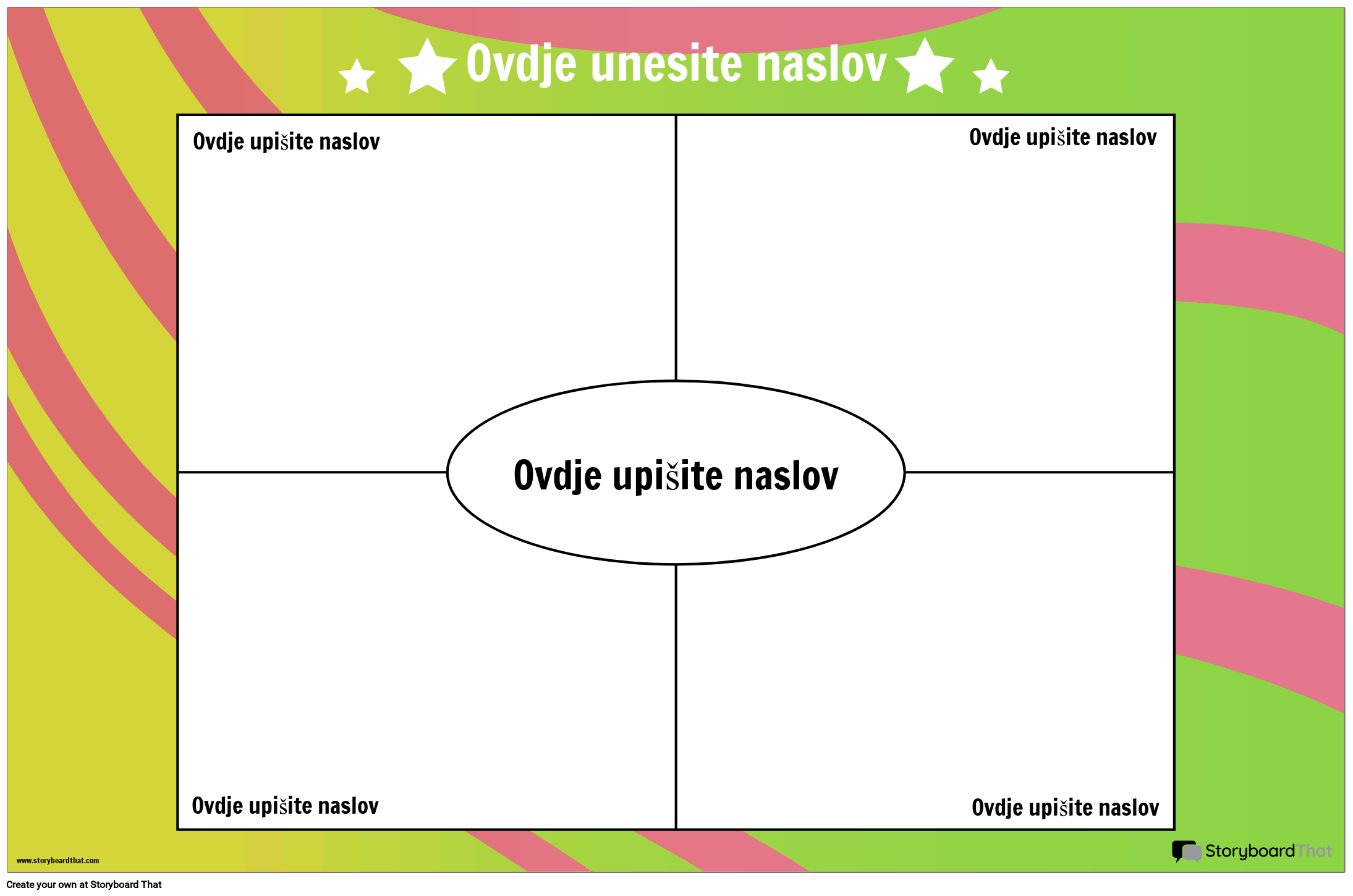 Ovdje unesite naslov

Ovdje upišite naslov

Ovdje upišite naslov

Ovdje upišite naslov

Ovdje upišite naslov

Ovdje upišite naslov

www.storyboardthat.com

StoryboardThat

Create your own at Storyboard That